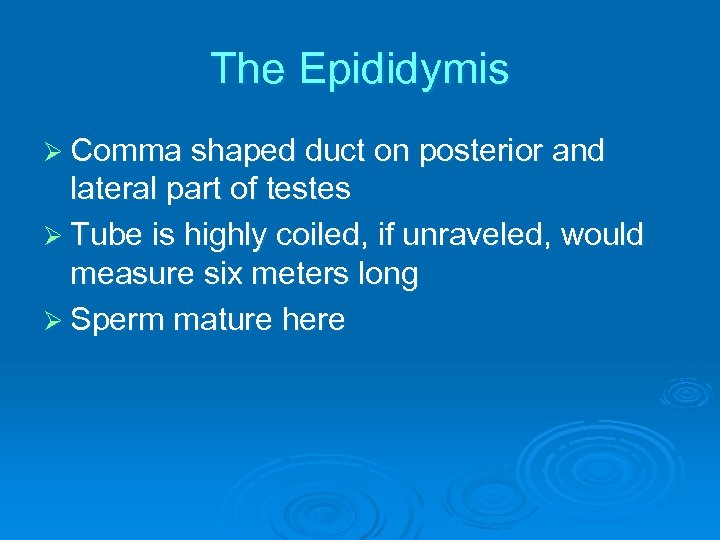 The Epididymis

➢ Comma shaped duct on posterior and lateral part of testes
➢ Tube is highly coiled, if unraveled, would measure six meters long
➢ Sperm mature here